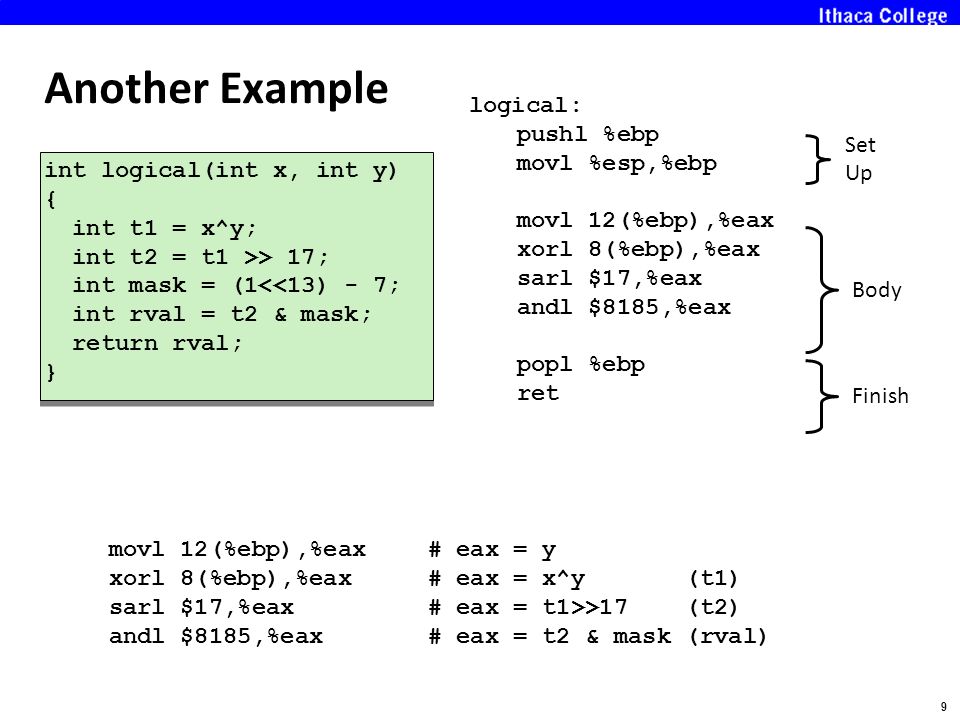 Ithaca College

Another Example

int logical(int x, int y)
{
  int t1 = x^y;
  int t2 = t1 >> 17;
  int mask = (1<<13) - 7;
  int rval = t2 & mask;
  return rval;
}

logical:
    pushl %ebp
    movl %esp,%ebp

    movl 12(%ebp),%eax
    xorl 8(%ebp),%eax
    sarl $17,%eax
    andl $8185,%eax

    popl %ebp
    ret

Set Up

Body

Finish

movl 12(%ebp),%eax    # eax = y
xorl 8(%ebp),%eax     # eax = x^y        (t1)
sarl $17,%eax         # eax = t1>>17     (t2)
andl $8185,%eax       # eax = t2 & mask (rval)

9